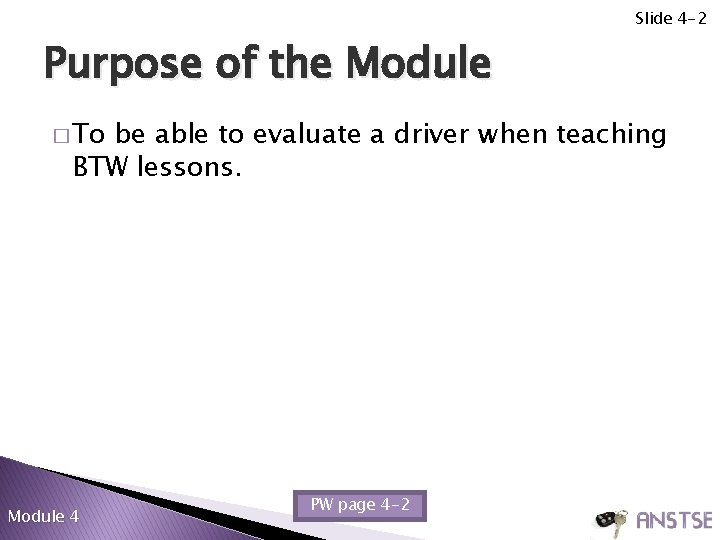 Slide 4-2

Purpose of the Module

□ To be able to evaluate a driver when teaching BTW lessons.

Module 4

PW page 4-2

ANSTSE